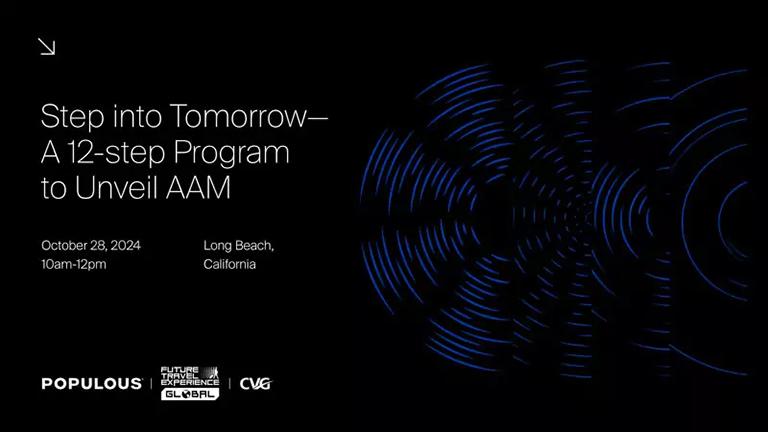 Step into Tomorrow—
A 12-step Program
to Unveil AAM

October 28, 2024
10am-12pm

Long Beach,
California

POPULOUS | FUTURE TRAVEL EXPERIENCE GLOBAL | CVG